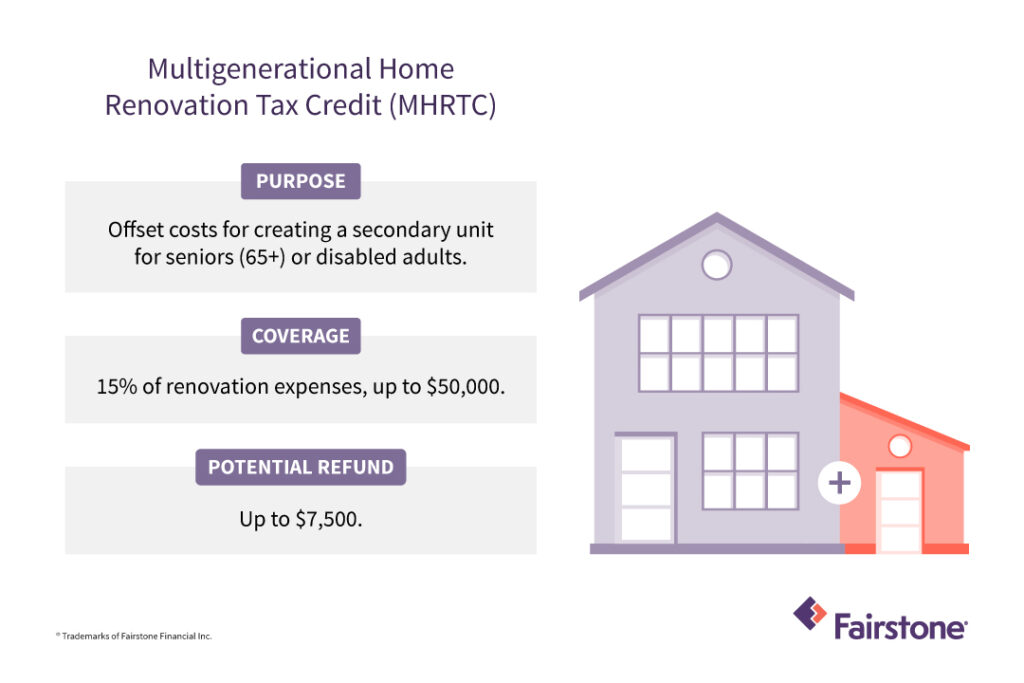 Multigenerational Home Renovation Tax Credit (MHRTC)

PURPOSE

Offset costs for creating a secondary unit for seniors (65+) or disabled adults.

COVERAGE

15% of renovation expenses, up to $50,000.

POTENTIAL REFUND

Up to $7,500.

+

® Trademarks of Fairstone Financial Inc.

Fairstone®